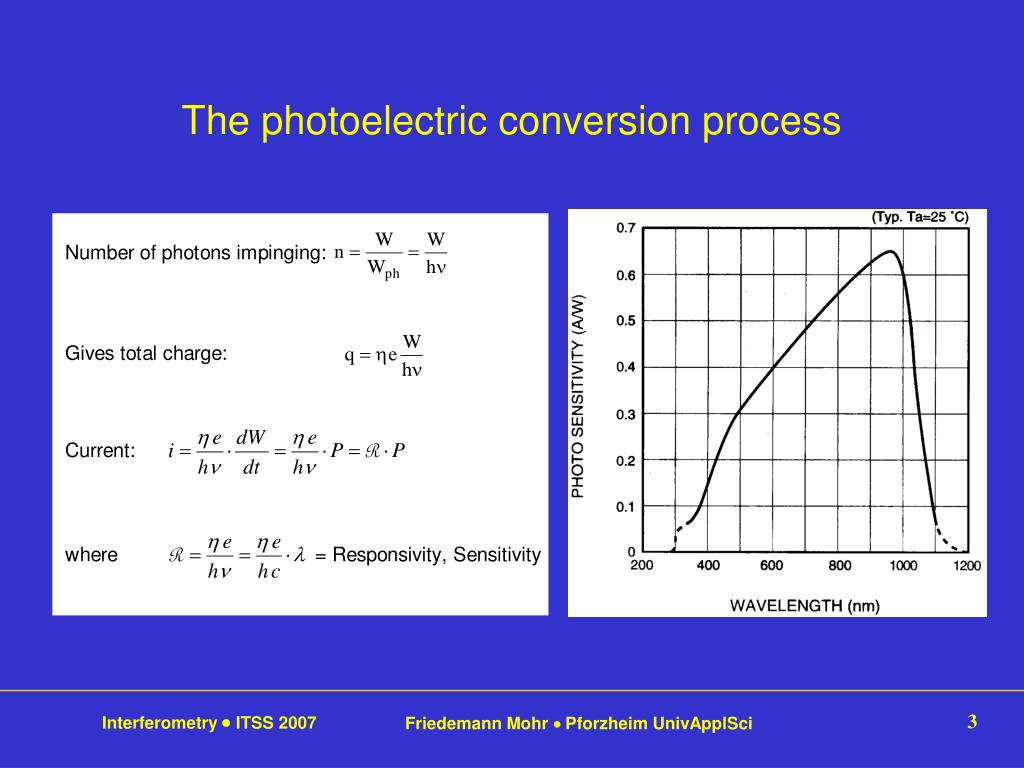 The photoelectric conversion process

Number of photons impinging: $n = \frac{W}{W_{ph}} = \frac{W}{h\nu}$

Gives total charge: $q = \eta e \frac{W}{h\nu}$

Current: $i = \frac{\eta e}{h\nu} \cdot \frac{dW}{dt} = \frac{\eta e}{h\nu} \cdot P = \mathcal{R} \cdot P$

where $\mathcal{R} = \frac{\eta e}{h\nu} = \frac{\eta e}{hc} \cdot \lambda$ = Responsivity, Sensitivity

(Typ. Ta=25 °C)

PHOTO SENSITIVITY (A/W)

0.7
0.6
0.5
0.4
0.3
0.2
0.1
0

200 400 600 800 1000 1200

WAVELENGTH (nm)

Interferometry • ITSS 2007 Friedemann Mohr • Pforzheim UnivApplSci 3